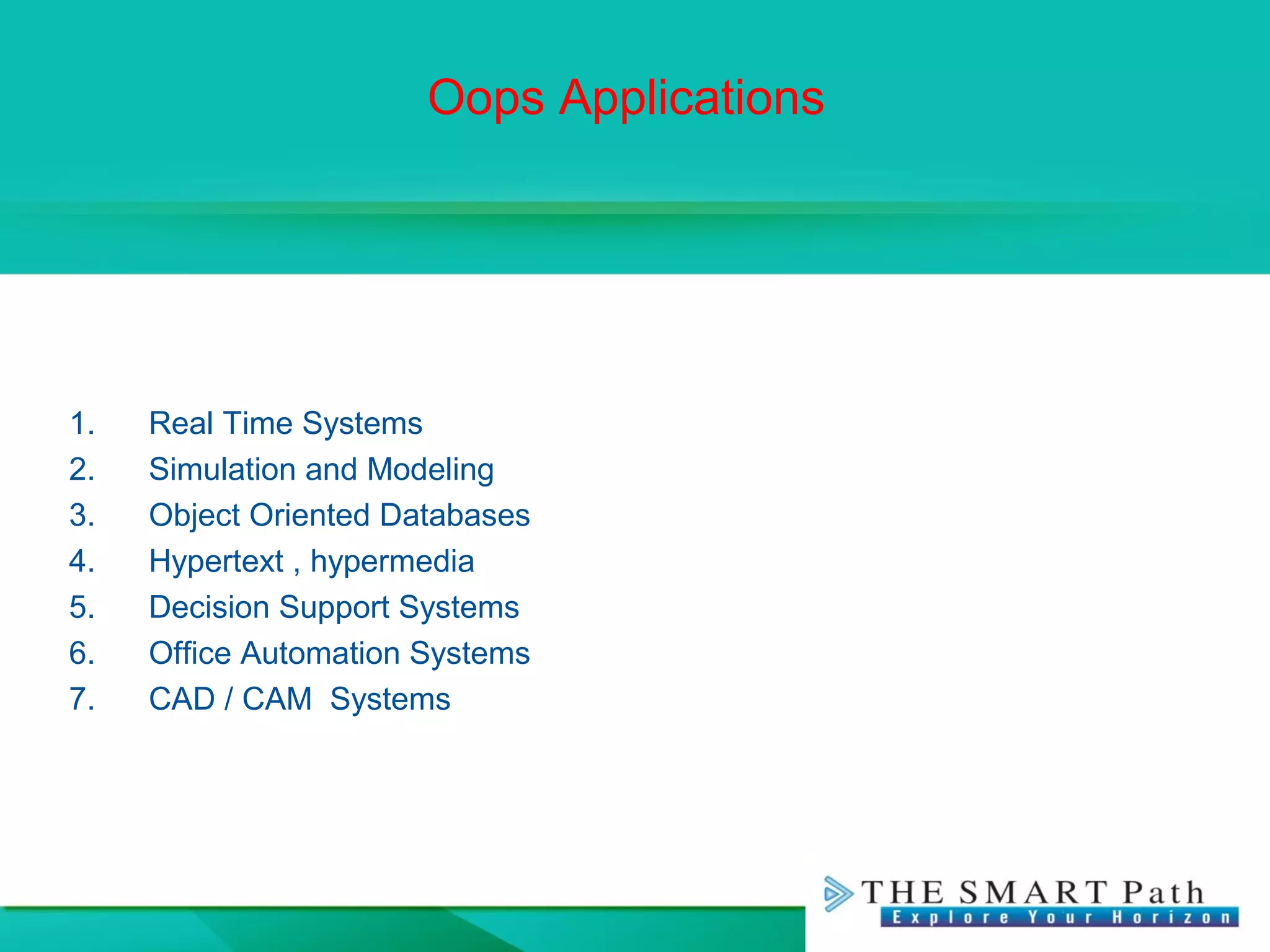 Oops Applications

1. Real Time Systems
2. Simulation and Modeling
3. Object Oriented Databases
4. Hypertext , hypermedia
5. Decision Support Systems
6. Office Automation Systems
7. CAD / CAM Systems

THE SMART Path
Explore Your Horizon